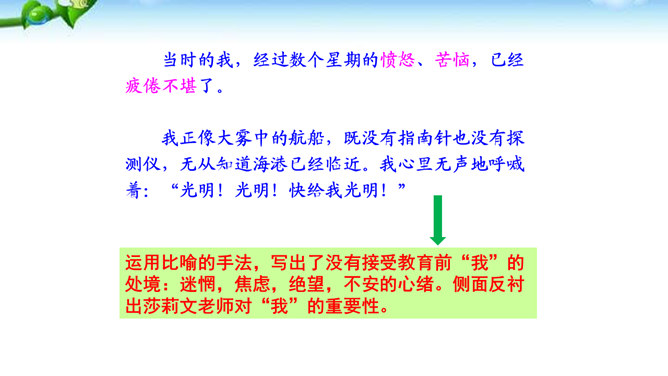 当时的我，经过数个星期的愤怒、苦恼，已经疲倦不堪了。

我正像大雾中的航船，既没有指南针也没有探测仪，无从知道海港已经临近。我心里无声地呼喊着：“光明！光明！快给我光明！”

运用比喻的手法，写出了没有接受教育前“我”的处境：迷惘，焦虑，绝望，不安的心绪。侧面反衬出莎莉文老师对“我”的重要性。